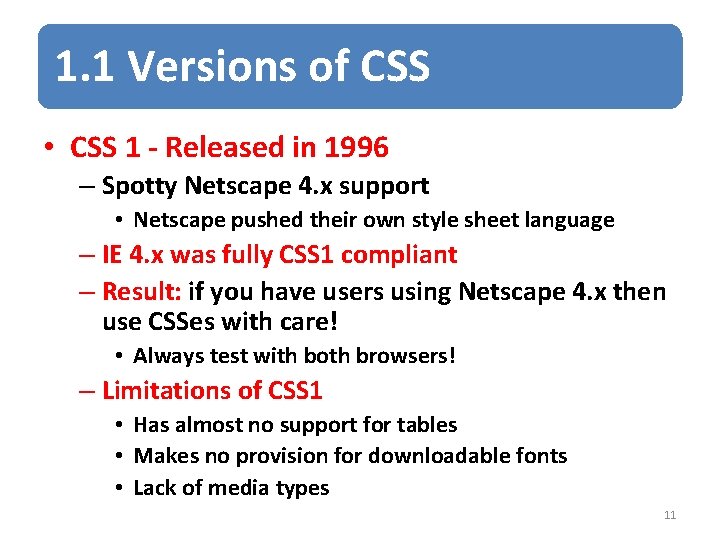 1.1 Versions of CSS

• CSS 1 - Released in 1996
– Spotty Netscape 4.x support
• Netscape pushed their own style sheet language
– IE 4.x was fully CSS1 compliant
– Result: if you have users using Netscape 4.x then use CSSes with care!
• Always test with both browsers!
– Limitations of CSS1
• Has almost no support for tables
• Makes no provision for downloadable fonts
• Lack of media types

11